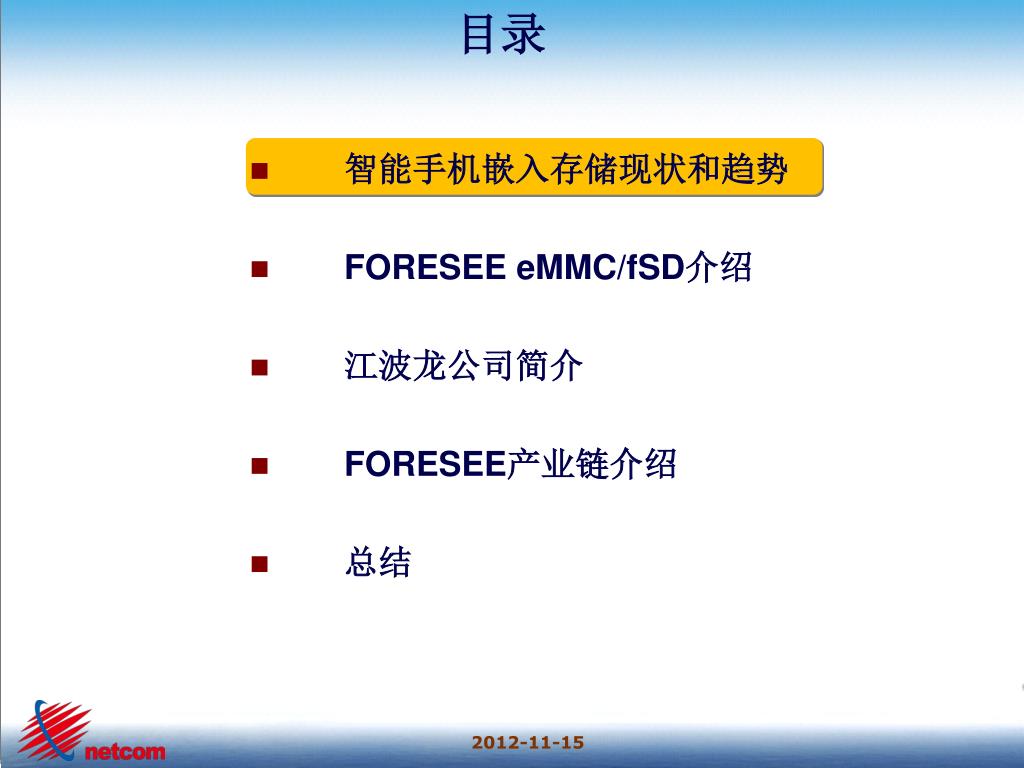 目录

■ 智能手机嵌入存储现状和趋势

■ FORESEE eMMC/fSD介绍

■ 江波龙公司简介

■ FORESEE产业链介绍

■ 总结

netcom

2012-11-15